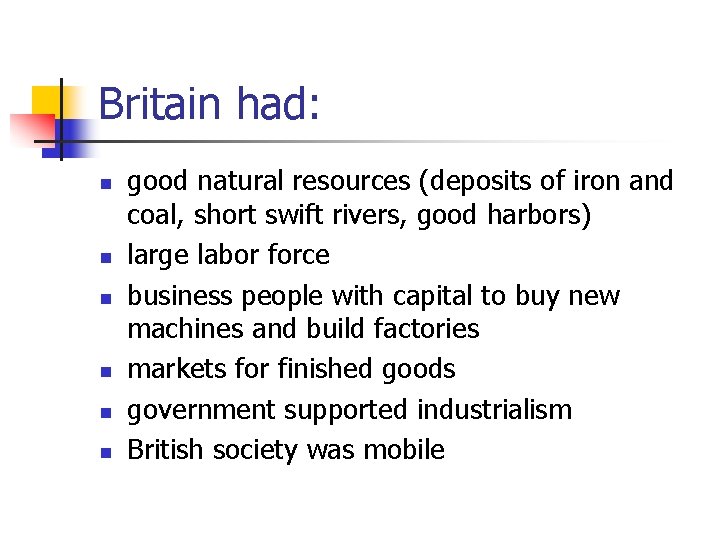 Britain had:

- good natural resources (deposits of iron and coal, short swift rivers, good harbors)
- large labor force
- business people with capital to buy new machines and build factories
- markets for finished goods
- government supported industrialism
- British society was mobile